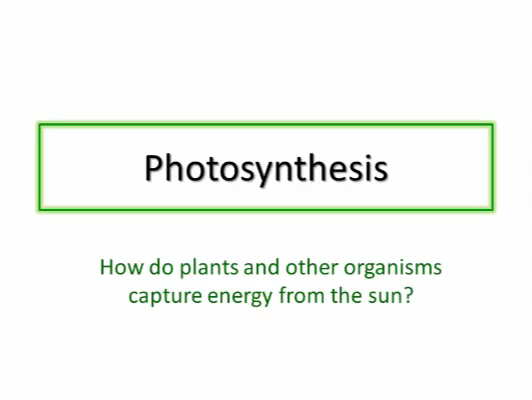 Photosynthesis

How do plants and other organisms capture energy from the sun?